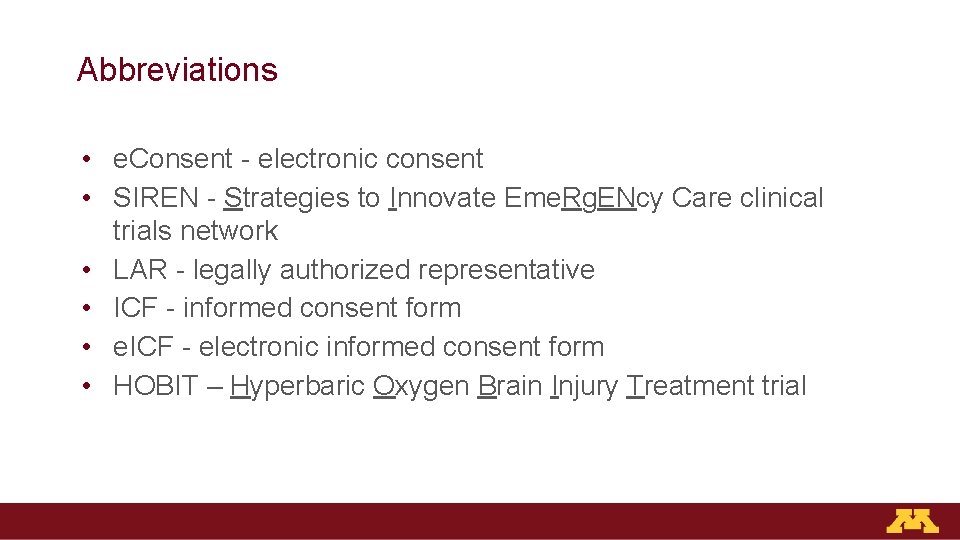 Abbreviations

• eConsent - electronic consent
• SIREN - Strategies to Innovate EmeRgENcy Care clinical trials network
• LAR - legally authorized representative
• ICF - informed consent form
• eICF - electronic informed consent form
• HOBIT – Hyperbaric Oxygen Brain Injury Treatment trial